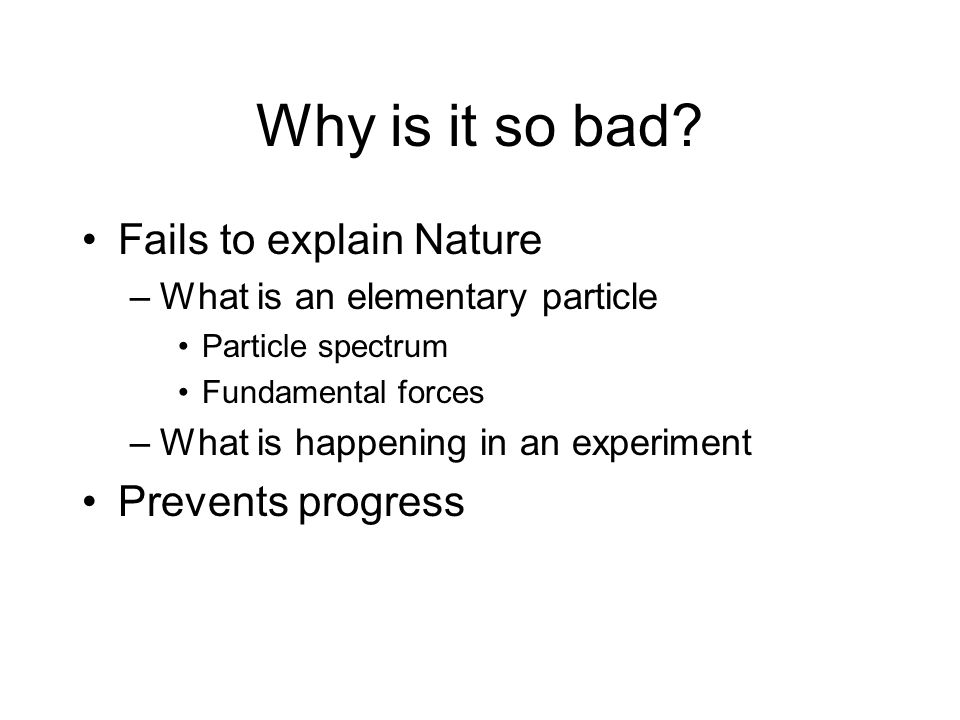 Why is it so bad?

• Fails to explain Nature
– What is an elementary particle
• Particle spectrum
• Fundamental forces
– What is happening in an experiment
• Prevents progress